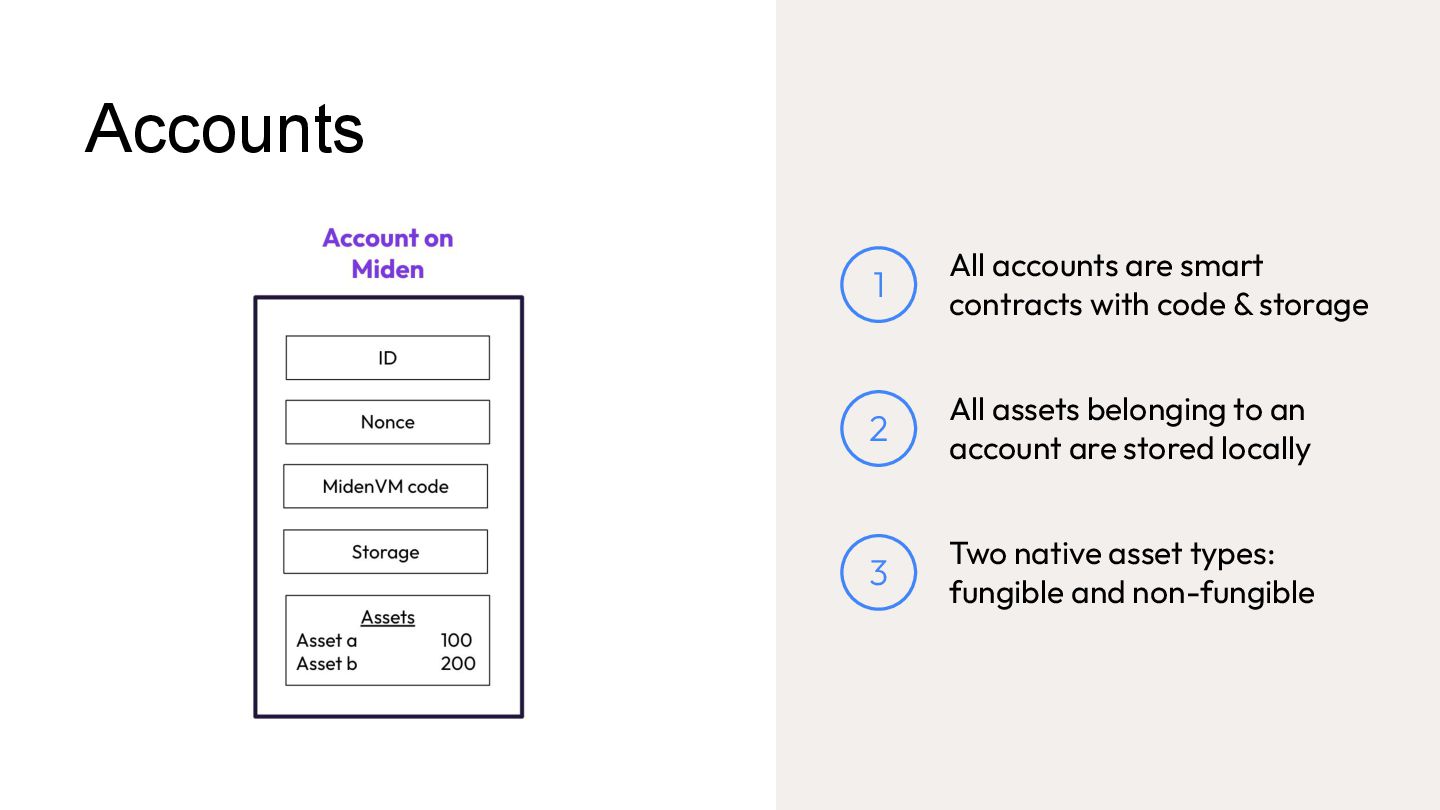 Accounts

Account on Miden

ID

Nonce

MidenVM code

Storage

Assets
Asset a 100
Asset b 200

1 All accounts are smart contracts with code & storage

2 All assets belonging to an account are stored locally

3 Two native asset types: fungible and non-fungible